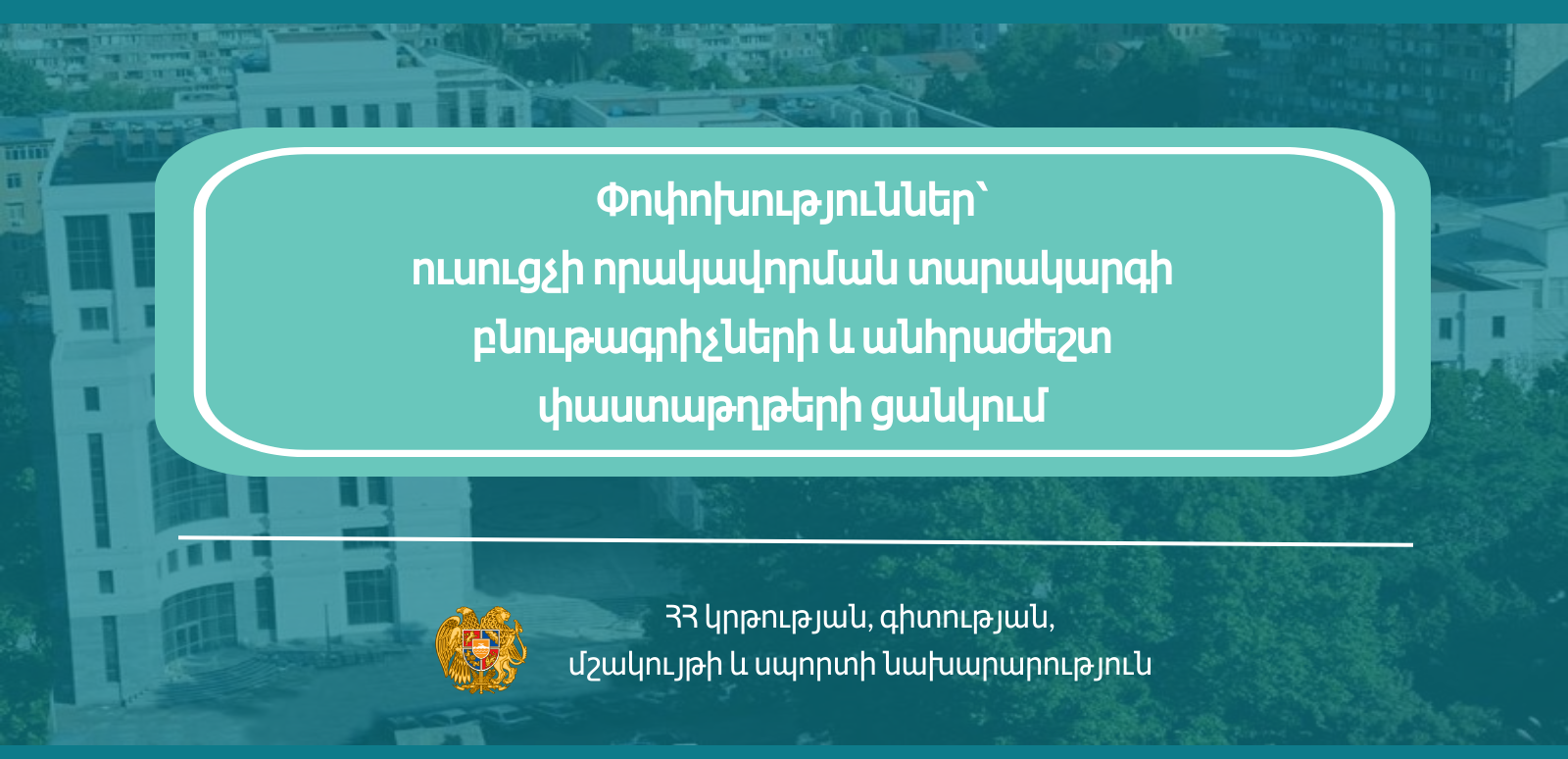 Փոփոխություններ՝
ուսուցչի որակավորման տարակարգի
բնութագրիչների և անհրաժեշտ
փաստաթղթերի ցանկում

ՀՀ կրթության, գիտության,
մշակույթի և սպորտի նախարարություն